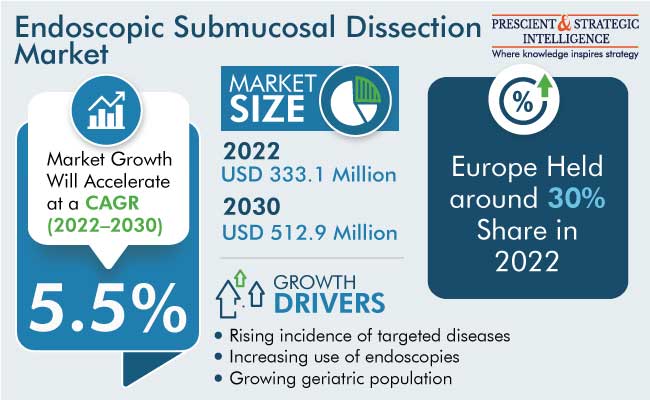 Endoscopic Submucosal Dissection Market

PRESCIENT & STRATEGIC INTELLIGENCE
Where knowledge inspires strategy

Market Growth Will Accelerate at a CAGR (2022–2030)

5.5%

MARKET SIZE

2022
USD 333.1 Million

2030
USD 512.9 Million

%

Europe Held around 30% Share in 2022

GROWTH DRIVERS

• Rising incidence of targeted diseases
• Increasing use of endoscopies
• Growing geriatric population